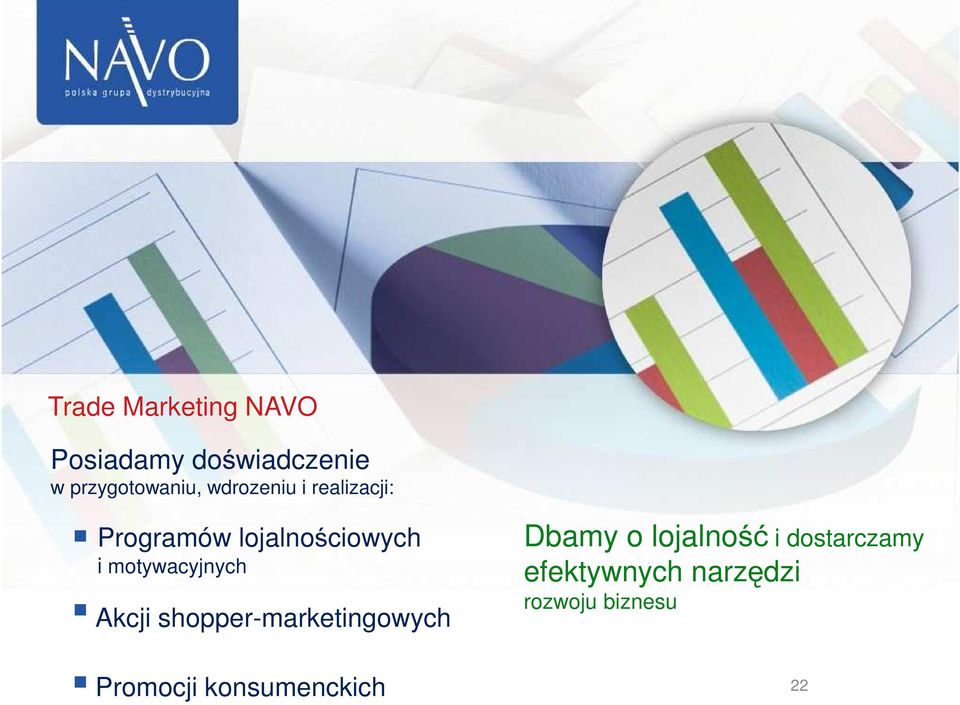 NAVO
polska grupa dystrybucyjna

Trade Marketing NAVO

Posiadamy doświadczenie
w przygotowaniu, wdrozeniu i realizacji:

Programów lojalnościowych i motywacyjnych

Akcji shopper-marketingowych

Promocji konsumenckich

Dbamy o lojalność i dostarczamy efektywnych narzędzi rozwoju biznesu

22